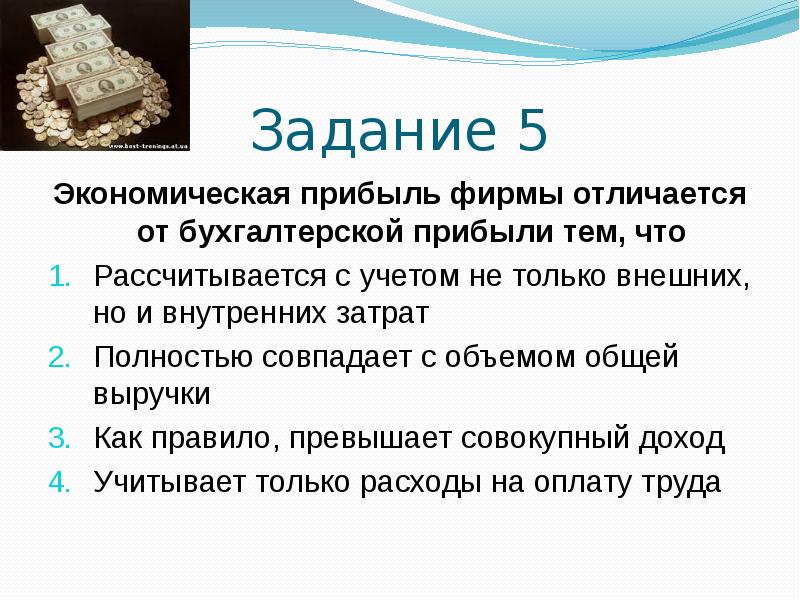 www.best-trenings.at.ua

Задание 5

Экономическая прибыль фирмы отличается от бухгалтерской прибыли тем, что

1. Рассчитывается с учетом не только внешних, но и внутренних затрат
2. Полностью совпадает с объемом общей выручки
3. Как правило, превышает совокупный доход
4. Учитывает только расходы на оплату труда